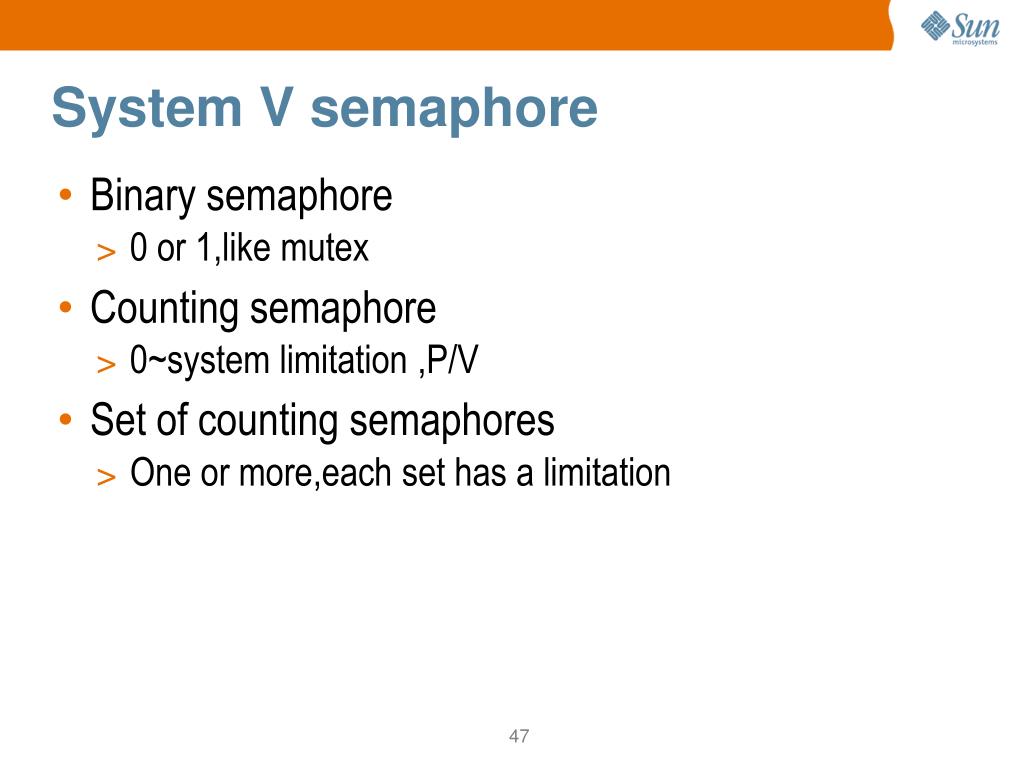 Sun microsystems

System V semaphore

• Binary semaphore
> 0 or 1,like mutex

• Counting semaphore
> 0~system limitation ,P/V

• Set of counting semaphores
> One or more,each set has a limitation

47